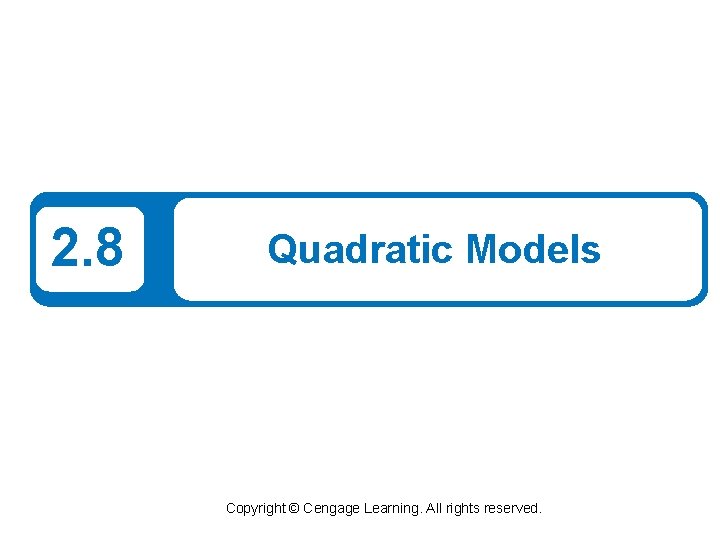 2.8

Quadratic Models

Copyright © Cengage Learning. All rights reserved.